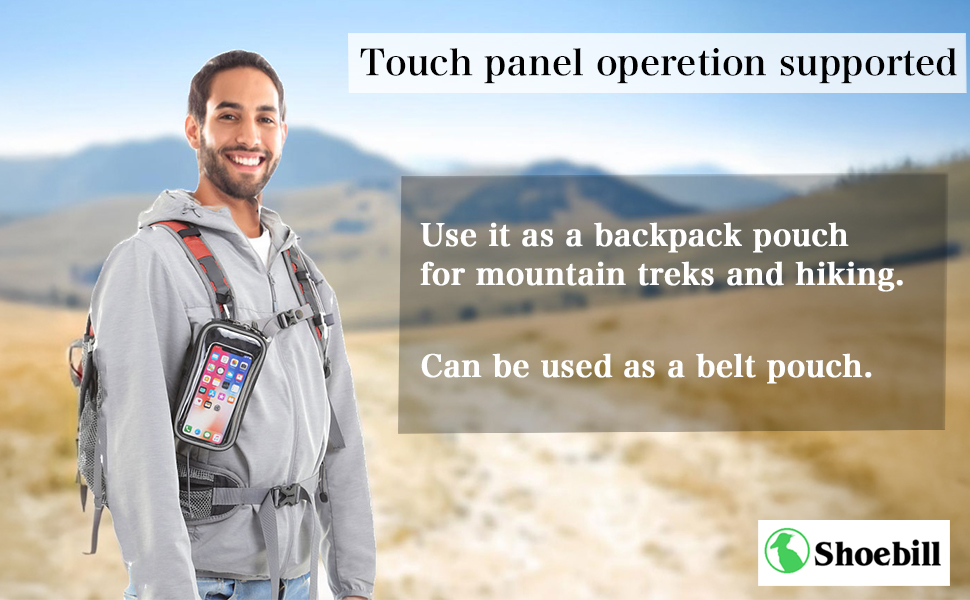 Touch panel operetion supported

Use it as a backpack pouch for mountain treks and hiking.

Can be used as a belt pouch.

Shoebill